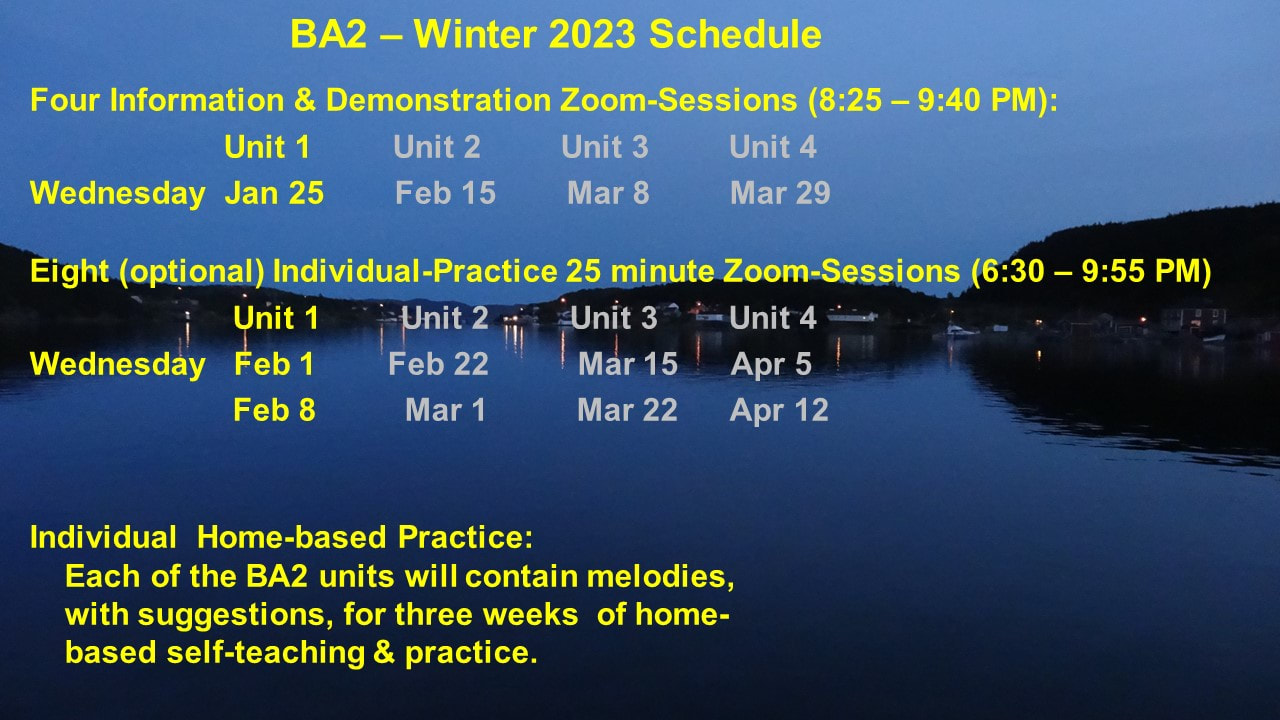 BA2 – Winter 2023 Schedule

Four Information & Demonstration Zoom-Sessions (8:25 – 9:40 PM):

|  | Unit 1 | Unit 2 | Unit 3 | Unit 4 |
|---|---|---|---|---|
| Wednesday | Jan 25 | Feb 15 | Mar 8 | Mar 29 |

Eight (optional) Individual-Practice 25 minute Zoom-Sessions (6:30 – 9:55 PM)

|  | Unit 1 | Unit 2 | Unit 3 | Unit 4 |
|---|---|---|---|---|
| Wednesday | Feb 1 | Feb 22 | Mar 15 | Apr 5 |
|  | Feb 8 | Mar 1 | Mar 22 | Apr 12 |

Individual Home-based Practice:
Each of the BA2 units will contain melodies, with suggestions, for three weeks of home-based self-teaching & practice.